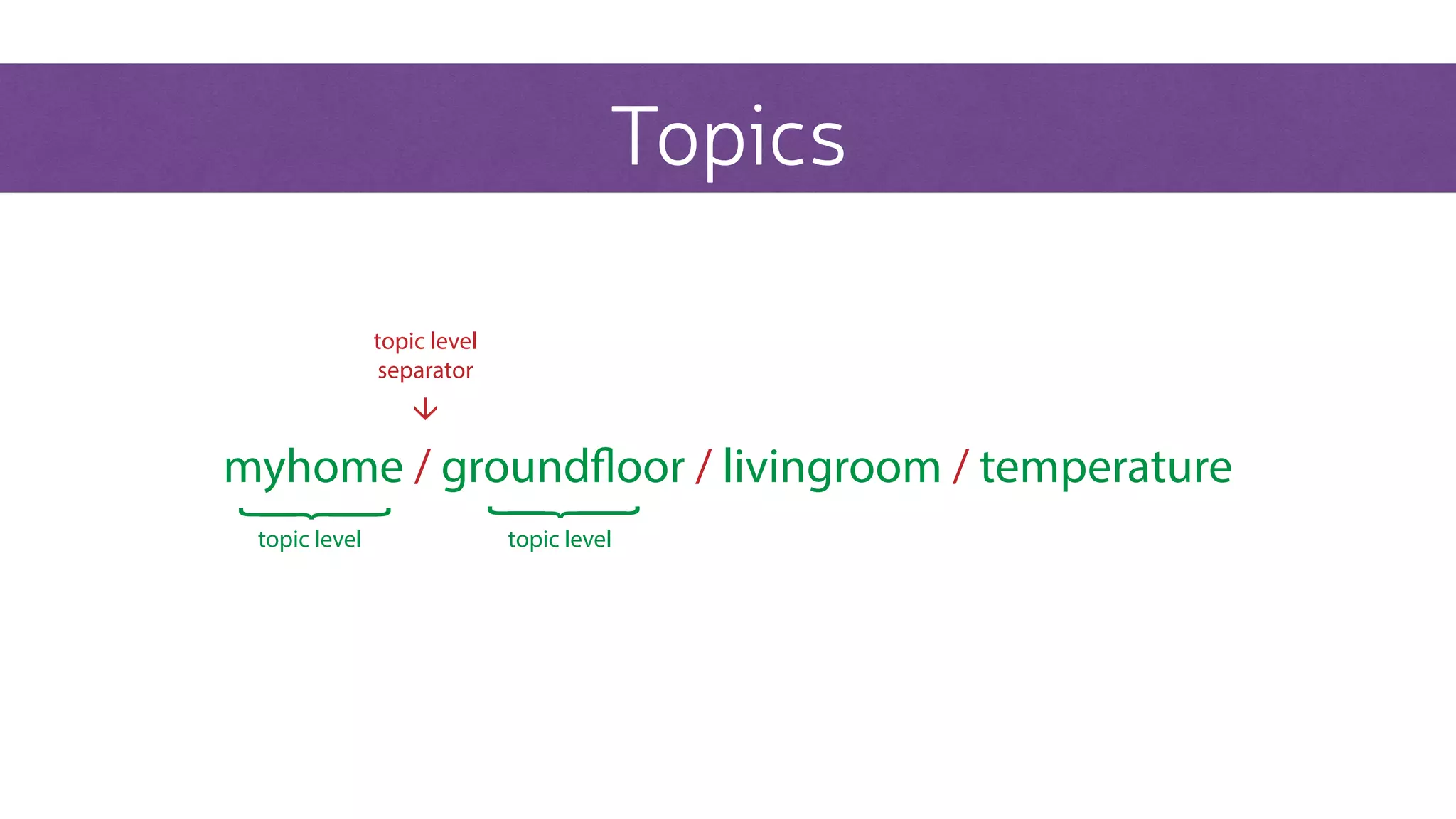 Topics

topic level separator

myhome / groundfloor / livingroom / temperature

topic level

topic level